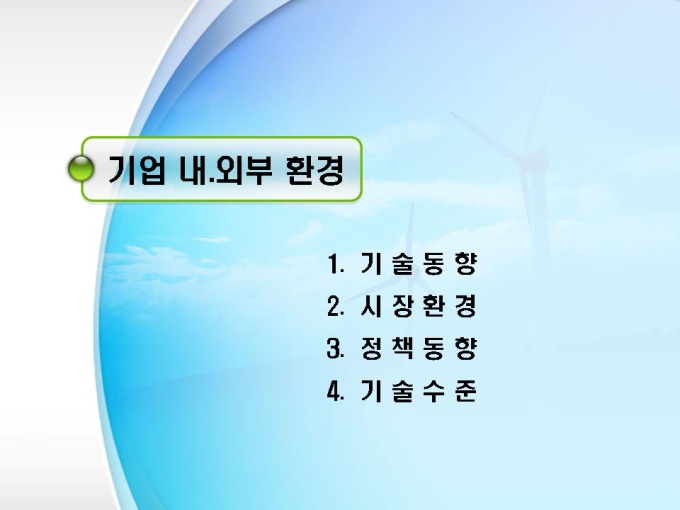 기업 내.외부 환경

1. 기술동향
2. 시장환경
3. 정책동향
4. 기술수준